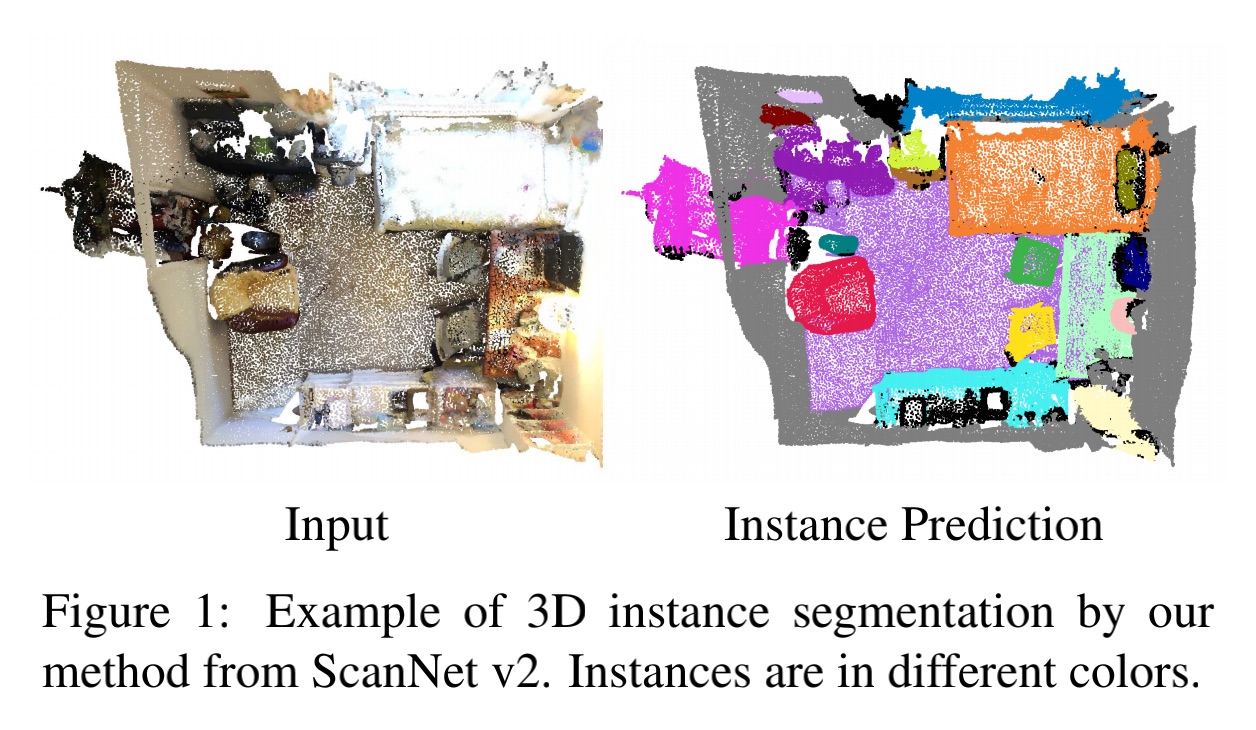 Input

Instance Prediction

Figure 1: Example of 3D instance segmentation by our method from ScanNet v2. Instances are in different colors.